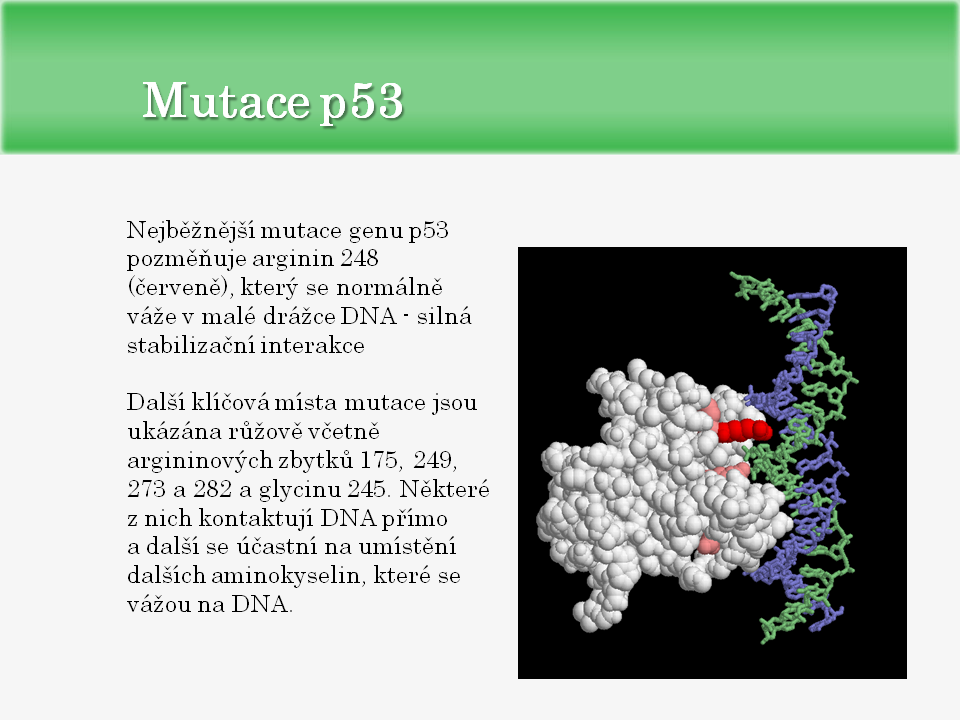 Mutace p53

Nejběžnější mutace genu p53 pozměňuje arginin 248 (červeně), který se normálně váže v malé drážce DNA - silná stabilizační interakce

Další klíčová místa mutace jsou ukázána růžově včetně argininových zbytků 175, 249, 273 a 282 a glycinu 245. Některé z nich kontaktují DNA přímo a další se účastní na umístění dalších aminokyselin, které se vážou na DNA.